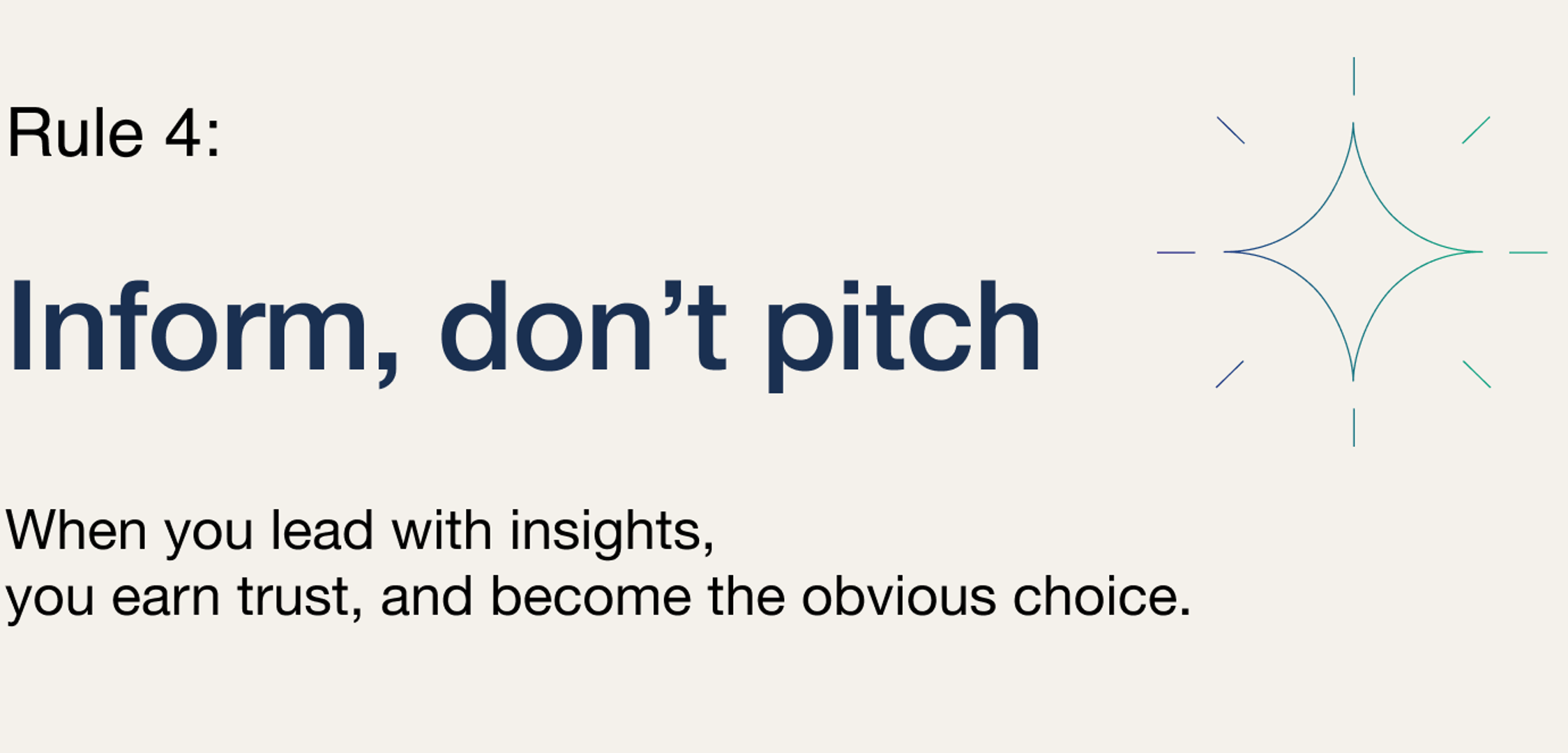 Rule 4:

Inform, don’t pitch

When you lead with insights,
you earn trust, and become the obvious choice.